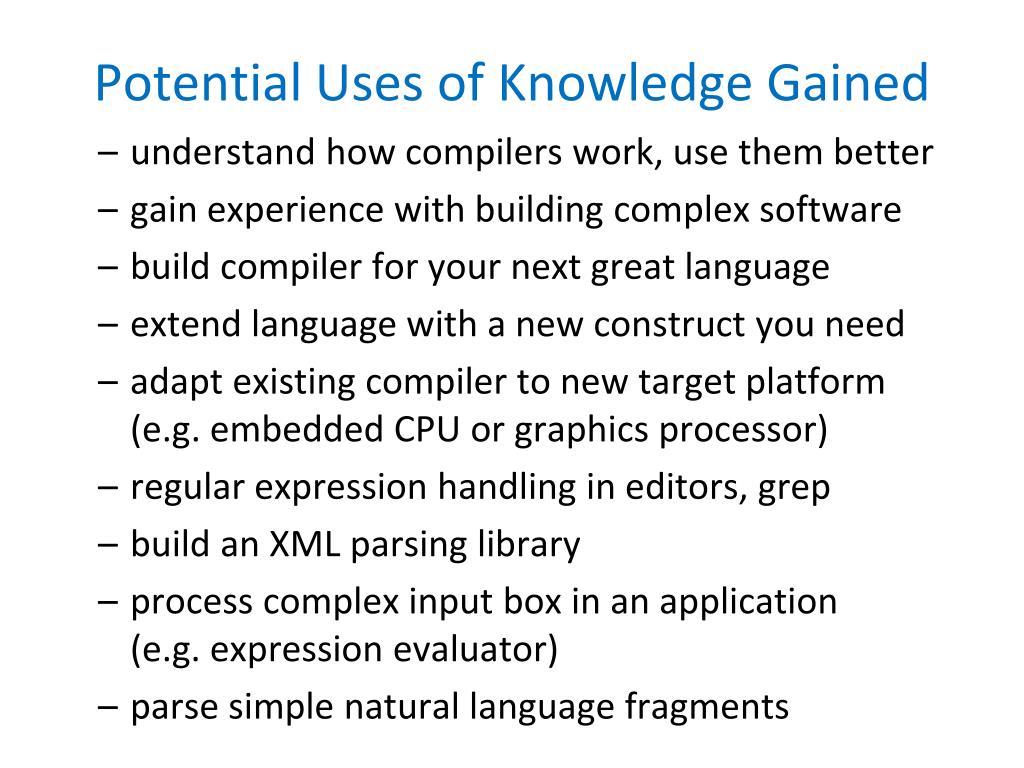 Potential Uses of Knowledge Gained

– understand how compilers work, use them better
– gain experience with building complex software
– build compiler for your next great language
– extend language with a new construct you need
– adapt existing compiler to new target platform (e.g. embedded CPU or graphics processor)
– regular expression handling in editors, grep
– build an XML parsing library
– process complex input box in an application (e.g. expression evaluator)
– parse simple natural language fragments